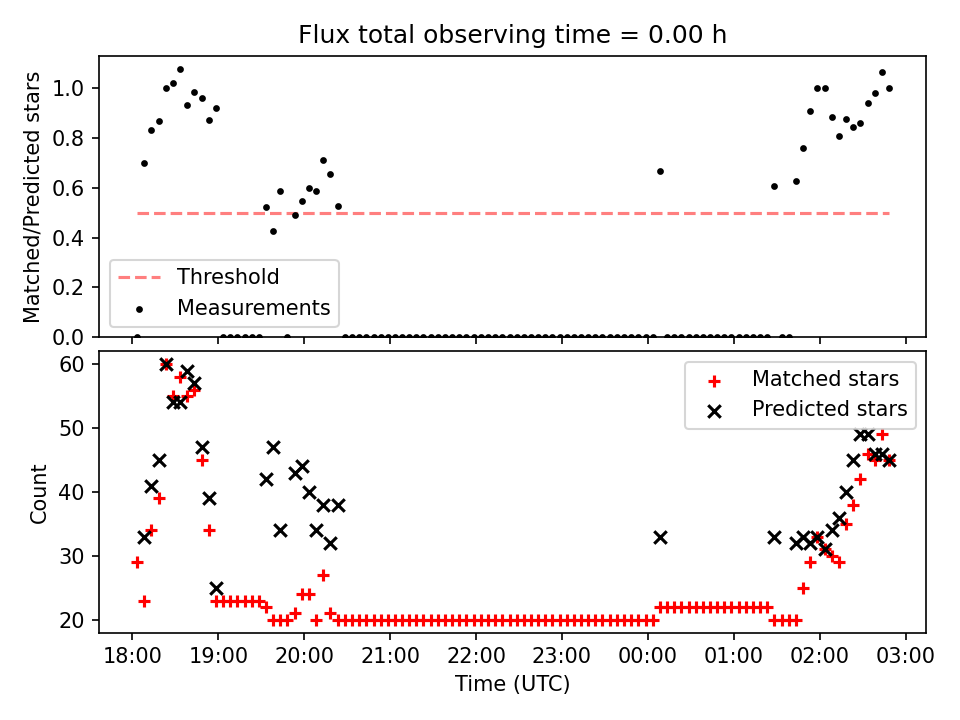 Flux total observing time = 0.00 h

Matched/Predicted stars

1.0
0.8
0.6
0.4
0.2
0.0

Threshold
Measurements

Count

60
50
40
30
20

Matched stars
Predicted stars

18:00
19:00
20:00
21:00
22:00
23:00
00:00
01:00
02:00
03:00

Time (UTC)